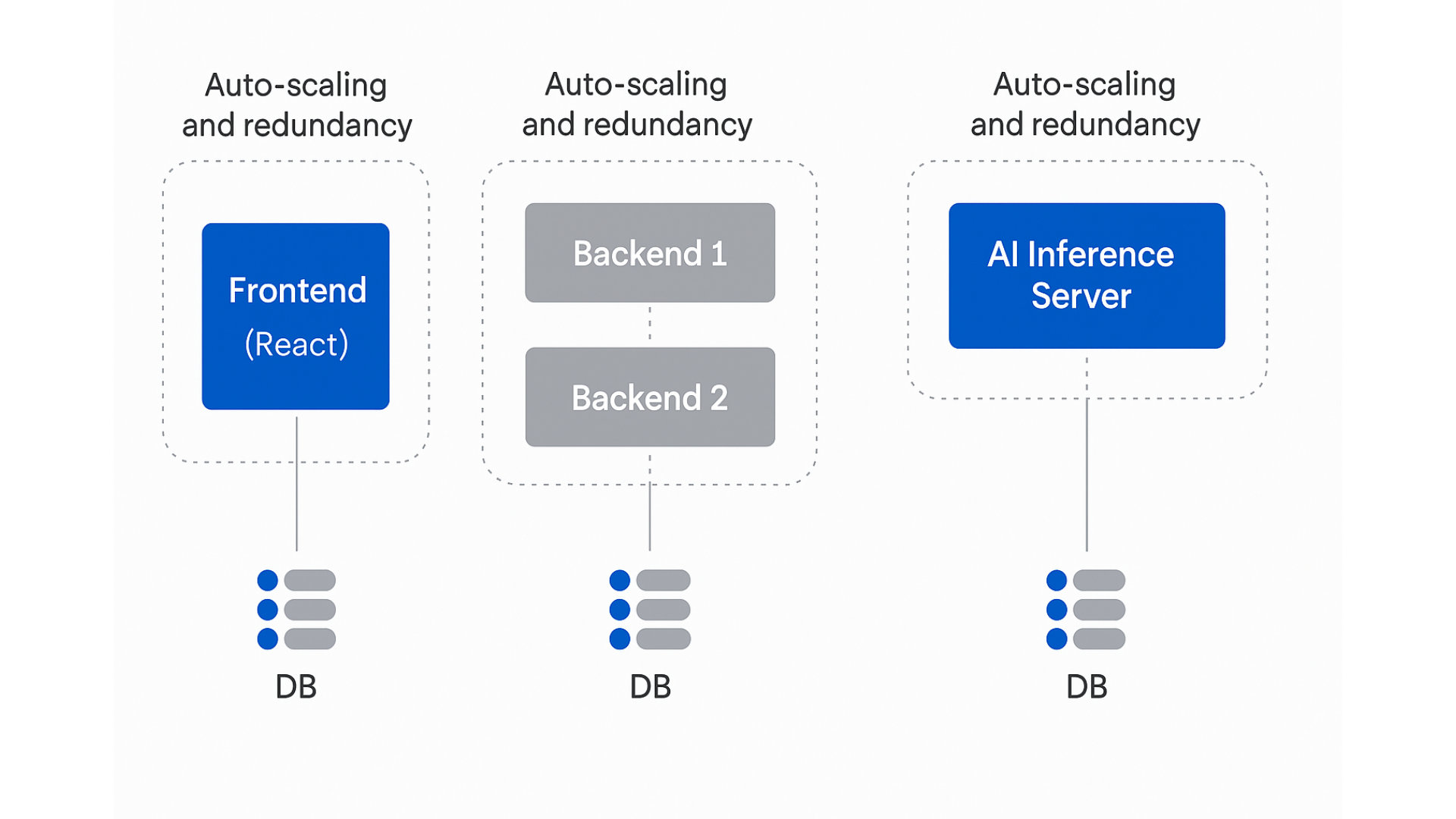 Auto-scaling and redundancy

Frontend
(React)

DB

Auto-scaling and redundancy

Backend 1

Backend 2

DB

Auto-scaling and redundancy

AI Inference Server

DB